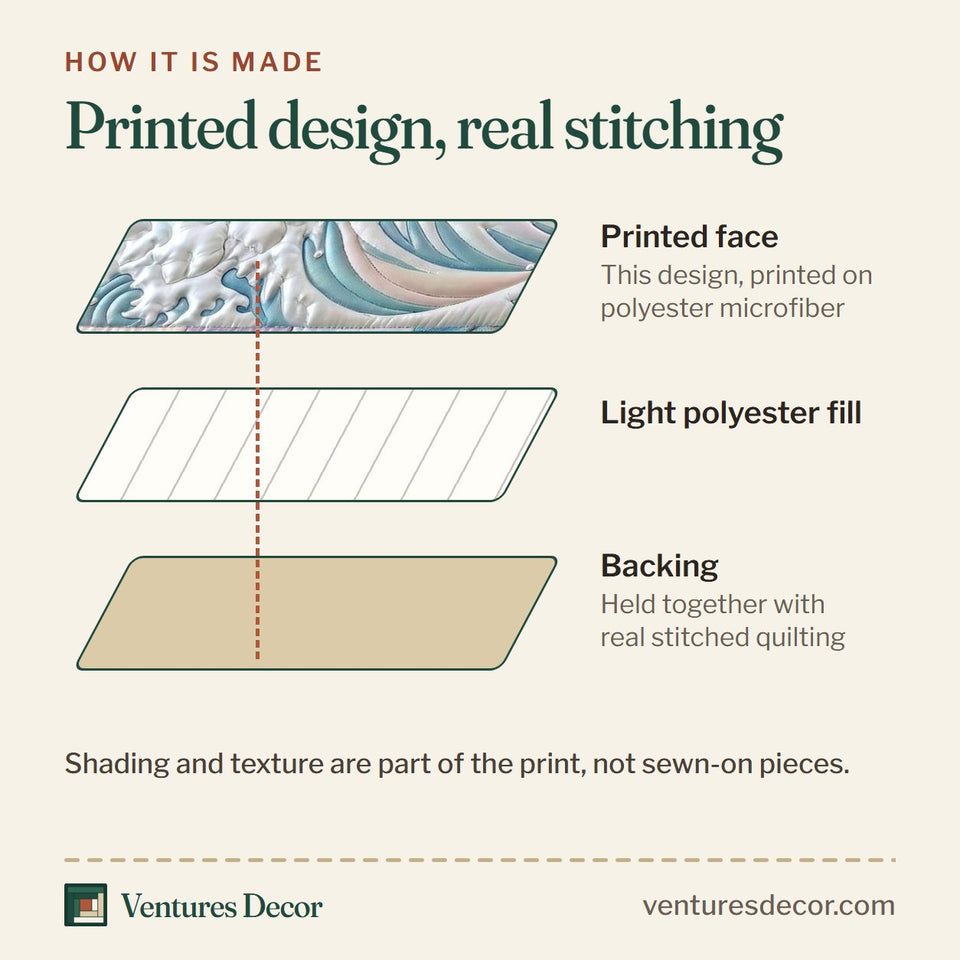 HOW IT IS MADE

Printed design, real stitching

Printed face
This design, printed on polyester microfiber

Light polyester fill

Backing
Held together with real stitched quilting

Shading and texture are part of the print, not sewn-on pieces.

Ventures Decor

venturesdecor.com